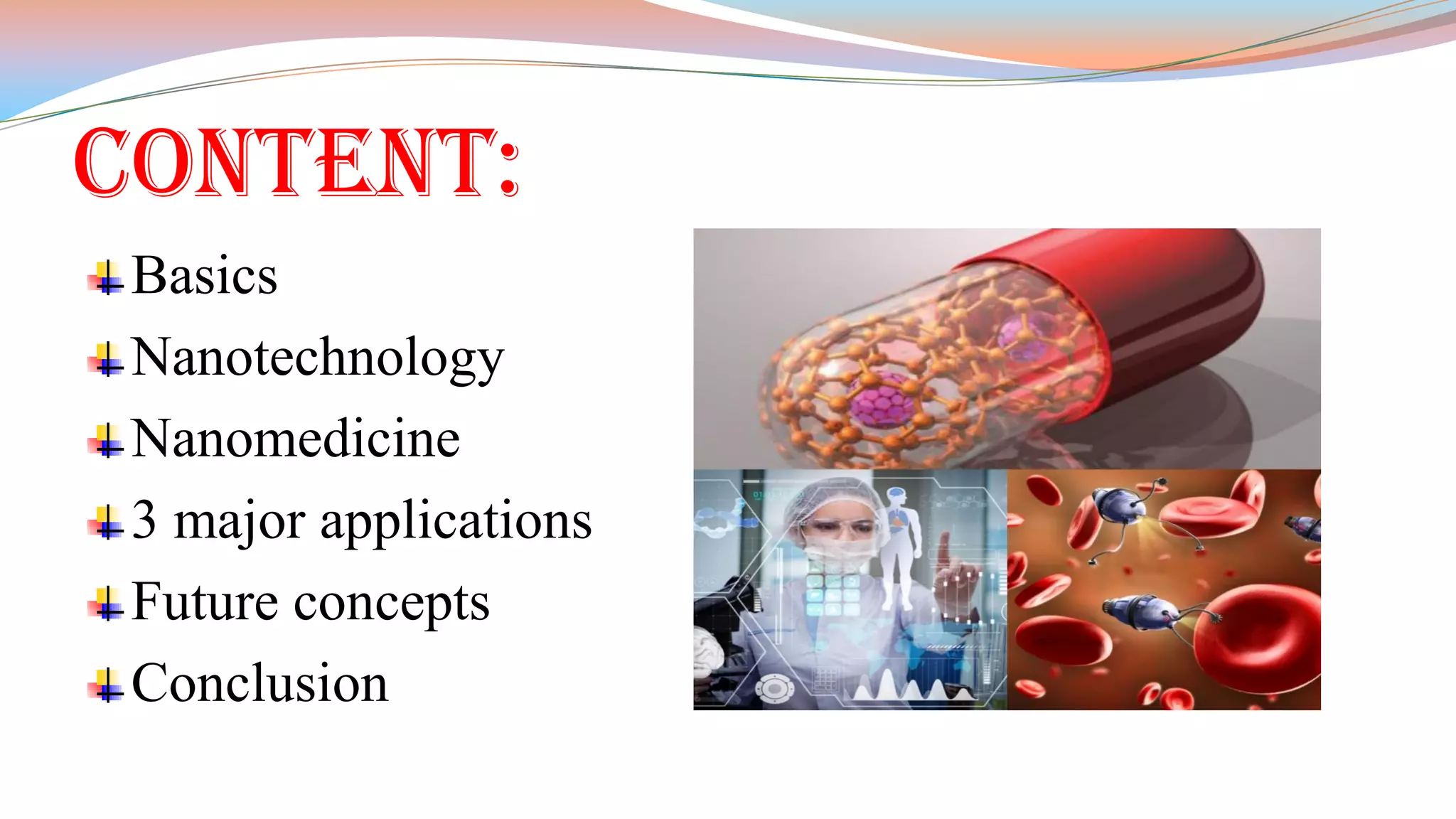 CONTENT:

Basics

Nanotechnology

Nanomedicine

3 major applications

Future concepts

Conclusion